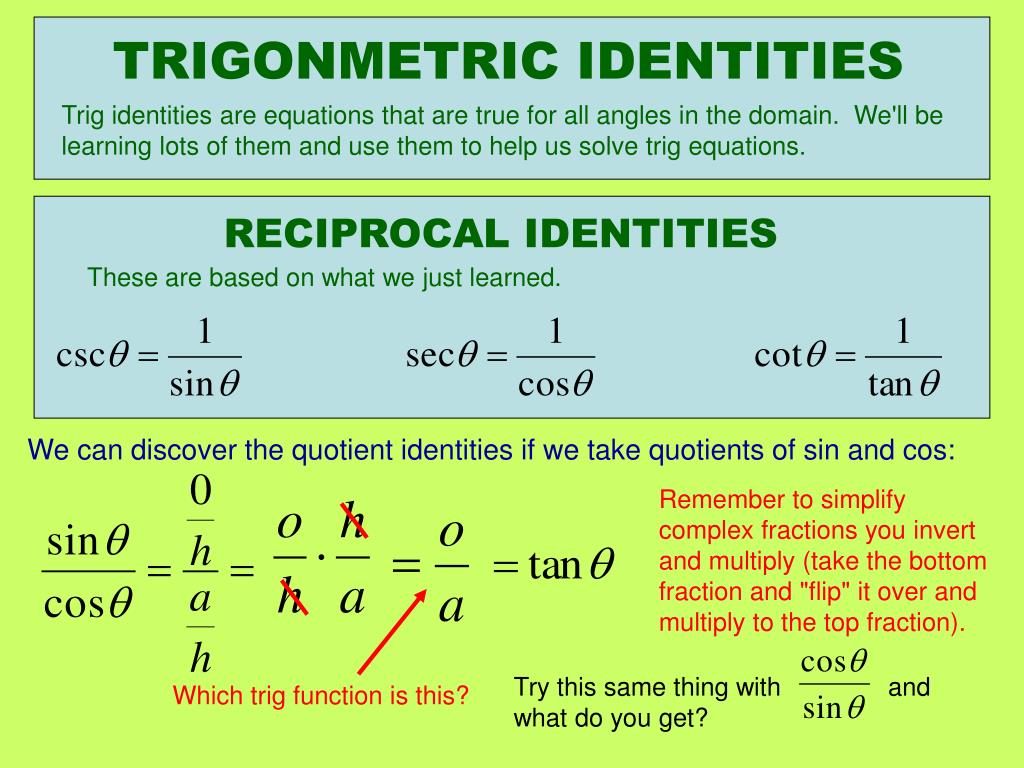 TRIGONMETRIC IDENTITIES

Trig identities are equations that are true for all angles in the domain. We'll be learning lots of them and use them to help us solve trig equations.

RECIPROCAL IDENTITIES

These are based on what we just learned.

$\csc\theta = \frac{1}{\sin\theta}$ $\sec\theta = \frac{1}{\cos\theta}$ $\cot\theta = \frac{1}{\tan\theta}$

We can discover the quotient identities if we take quotients of sin and cos:

$\frac{\sin\theta}{\cos\theta} = \frac{\frac{0}{h}}{\frac{a}{h}} = \frac{o}{h} \cdot \frac{h}{a} = \frac{o}{a} = \tan\theta$

Remember to simplify complex fractions you invert and multiply (take the bottom fraction and "flip" it over and multiply to the top fraction).

Which trig function is this?

Try this same thing with $\frac{\cos\theta}{\sin\theta}$ and what do you get?